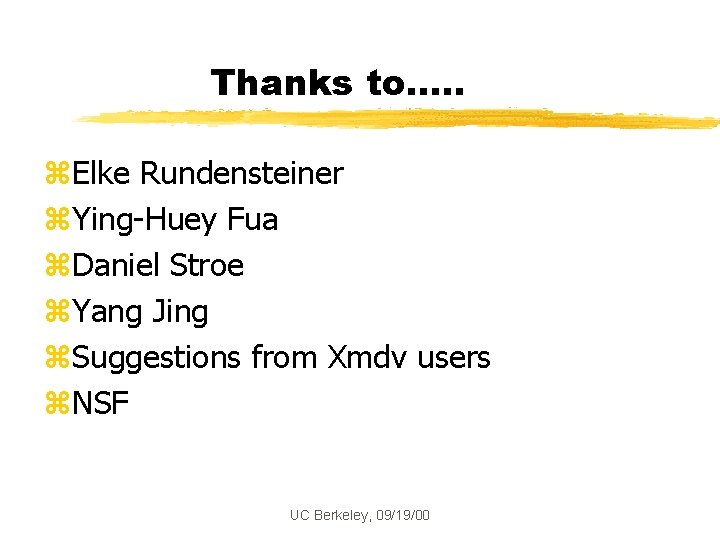 Thanks to.....

⌘Elke Rundensteiner
⌘Ying-Huey Fua
⌘Daniel Stroe
⌘Yang Jing
⌘Suggestions from Xmdv users
⌘NSF

UC Berkeley, 09/19/00